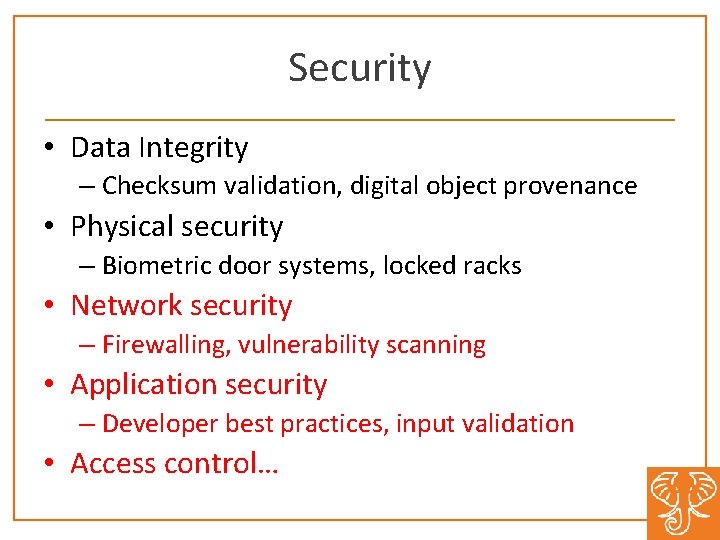 Security

• Data Integrity
– Checksum validation, digital object provenance
• Physical security
– Biometric door systems, locked racks
• Network security
– Firewalling, vulnerability scanning
• Application security
– Developer best practices, input validation
• Access control…